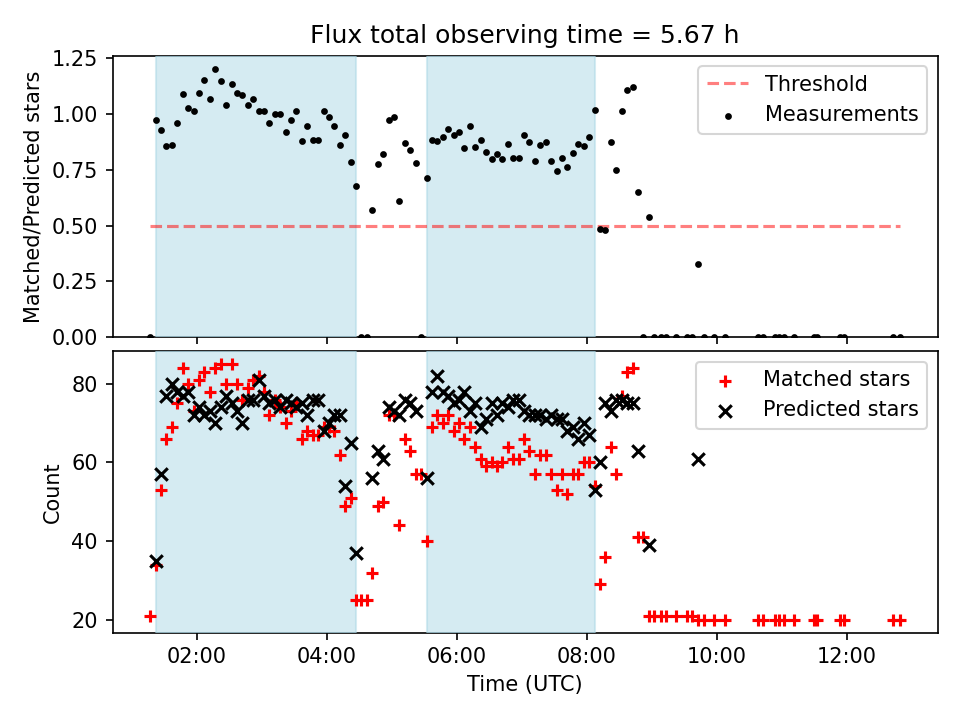 Flux total observing time = 5.67 h

Matched/Predicted stars
1.25
1.00
0.75
0.50
0.25
0.00

Threshold
Measurements

Count
80
60
40
20

Matched stars
Predicted stars

02:00
04:00
06:00
08:00
10:00
12:00
Time (UTC)